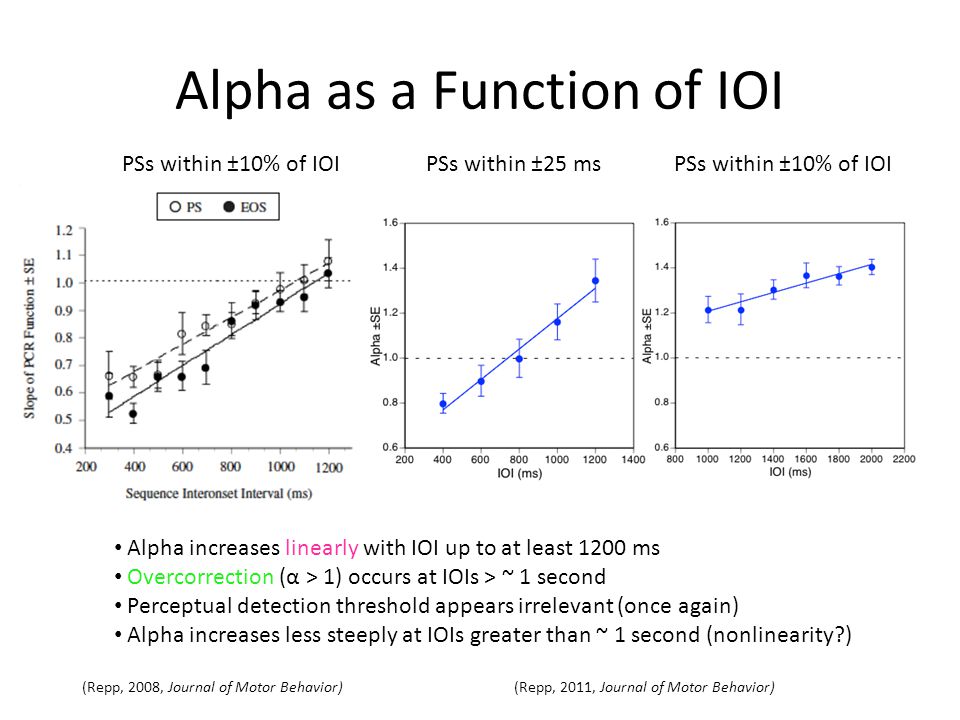 Alpha as a Function of IOI

PSs within ±10% of IOI

PS EOS

Slope of PCR Function ± SE

1.2
1.1
1.0
0.9
0.8
0.7
0.6
0.5
0.4

200 400 600 800 1000 1200

Sequence Interonset Interval (ms)

PSs within ±25 ms

Alpha ±SE

1.6
1.4
1.2
1.0
0.8
0.6

200 400 600 800 1000 1200 1400

IOI (ms)

PSs within ±10% of IOI

Alpha ±SE

1.6
1.4
1.2
1.0
0.8
0.6

800 1000 1200 1400 1600 1800 2000 2200

IOI (ms)

• Alpha increases linearly with IOI up to at least 1200 ms
• Overcorrection (α > 1) occurs at IOIs > ~ 1 second
• Perceptual detection threshold appears irrelevant (once again)
• Alpha increases less steeply at IOIs greater than ~ 1 second (nonlinearity?)

(Repp, 2008, Journal of Motor Behavior)

(Repp, 2011, Journal of Motor Behavior)